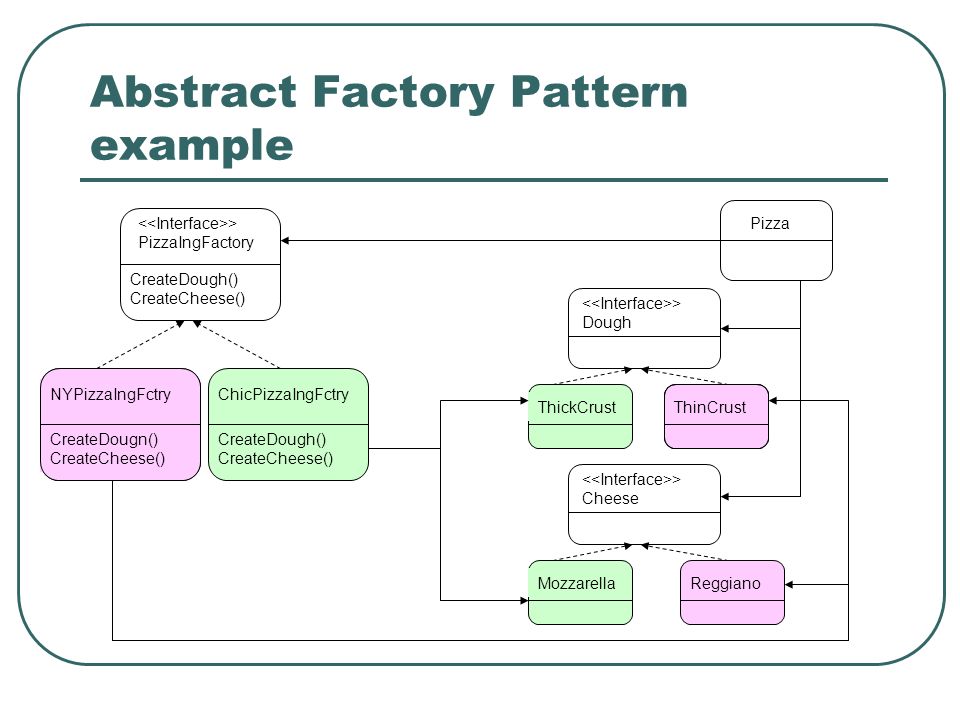 Abstract Factory Pattern example

<<Interface>>
PizzaIngFactory

CreateDough()
CreateCheese()

Pizza

<<Interface>>
Dough

NYPizzaIngFctry

CreateDougn()
CreateCheese()

ChicPizzaIngFctry

CreateDough()
CreateCheese()

ThickCrust

ThinCrust

<<Interface>>
Cheese

Mozzarella

Reggiano